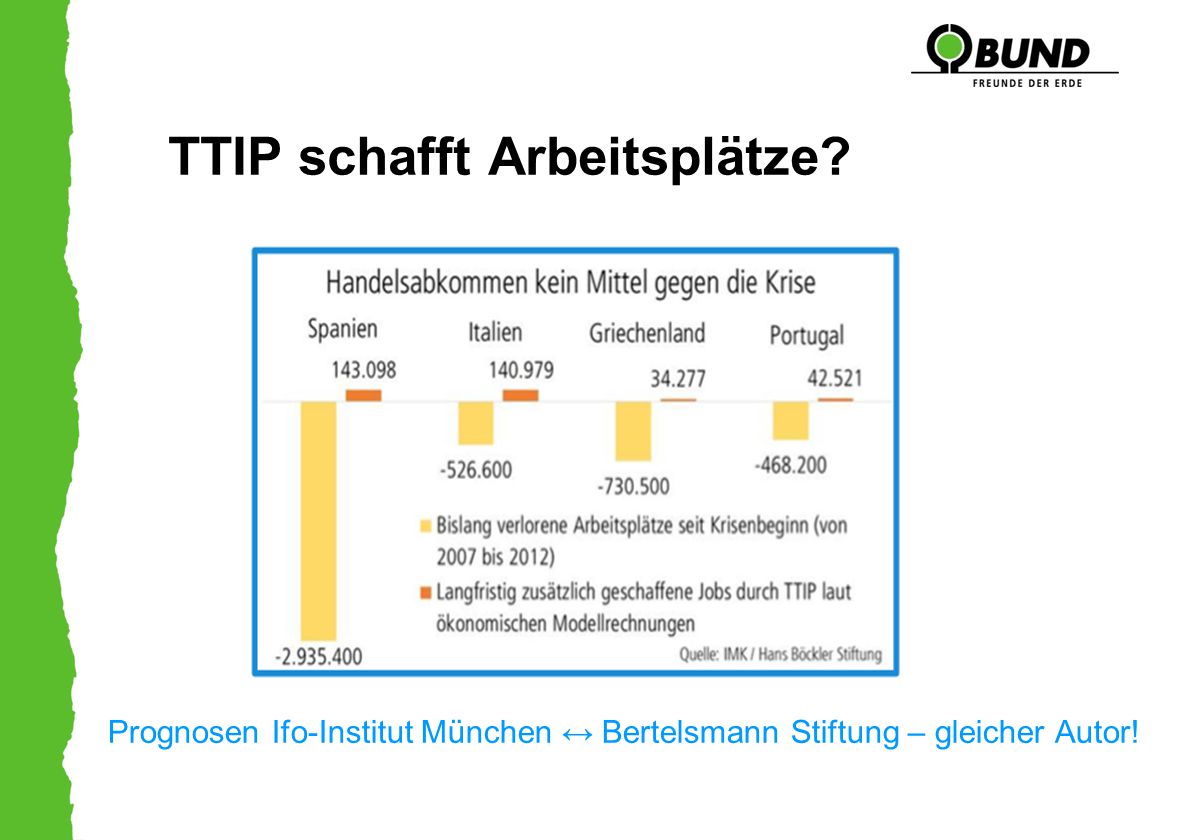 BUND
FREUNDE DER ERDE

TTIP schafft Arbeitsplätze?

Handelsabkommen kein Mittel gegen die Krise

Spanien
143.098
-2.935.400

Italien
140.979
-526.600

Griechenland
34.277
-730.500

Portugal
42.521
-468.200

Bislang verlorene Arbeitsplätze seit Krisenbeginn (von 2007 bis 2012)
Langfristig zusätzlich geschaffene Jobs durch TTIP laut ökonomischen Modellrechnungen

Quelle: IMK / Hans Böckler Stiftung

Prognosen Ifo-Institut München ↔ Bertelsmann Stiftung – gleicher Autor!